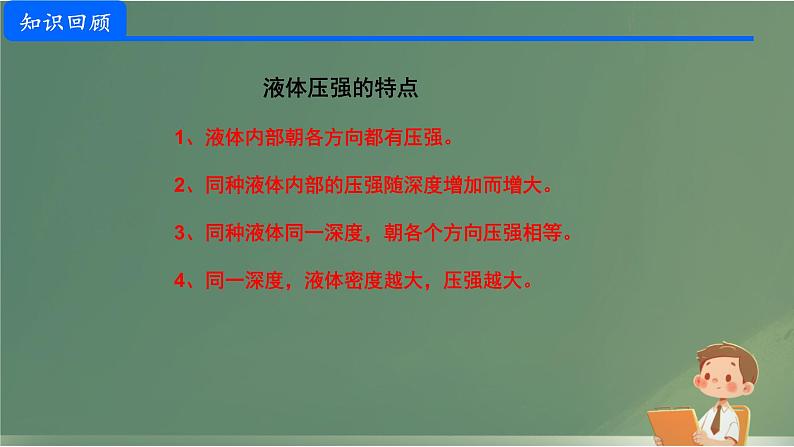 知识回顾

液体压强的特点

1、液体内部朝各方向都有压强。

2、同种液体内部的压强随深度增加而增大。

3、同种液体同一深度，朝各个方向压强相等。

4、同一深度，液体密度越大，压强越大。